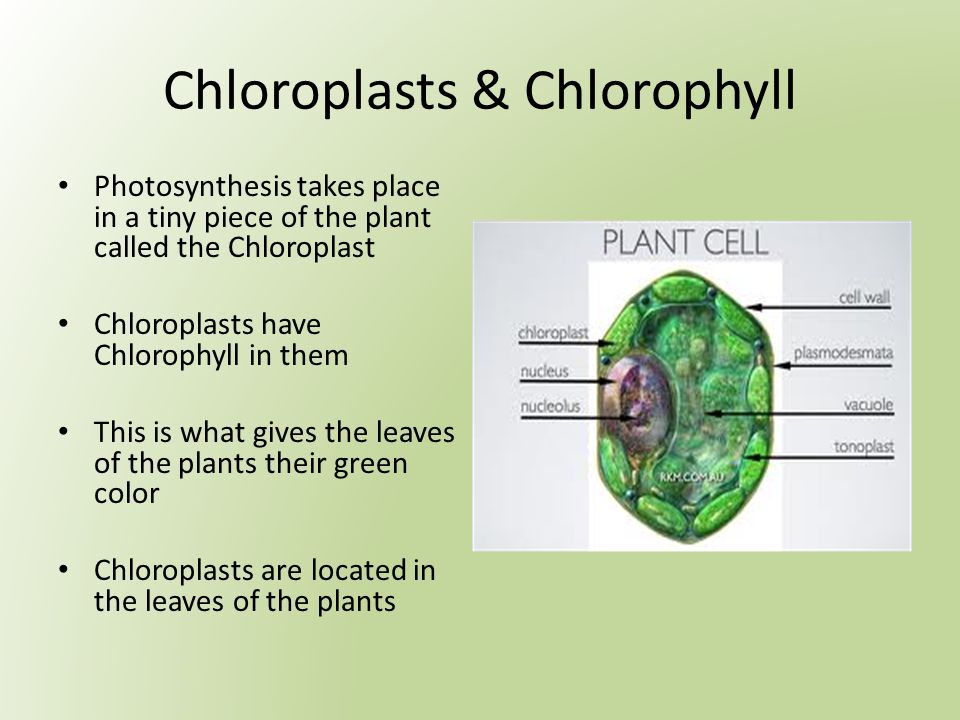 Chloroplasts & Chlorophyll

• Photosynthesis takes place in a tiny piece of the plant called the Chloroplast

• Chloroplasts have Chlorophyll in them

• This is what gives the leaves of the plants their green color

• Chloroplasts are located in the leaves of the plants

PLANT CELL

chloroplast
nucleus
nucleolus
cell wall
plasmodesmata
vacuole
tonoplast
RKM.COM.AU